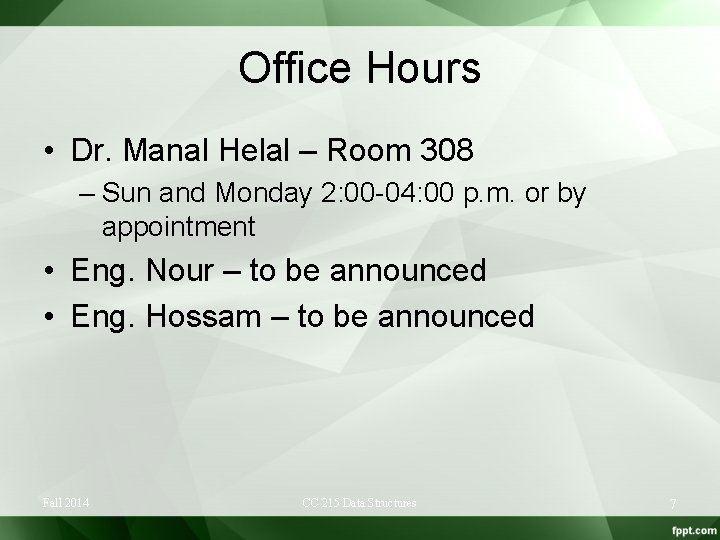 Office Hours

• Dr. Manal Helal – Room 308
– Sun and Monday 2:00-04:00 p.m. or by appointment
• Eng. Nour – to be announced
• Eng. Hossam – to be announced

Fall 2014

CC 215 Data Structures

7

fppt.com